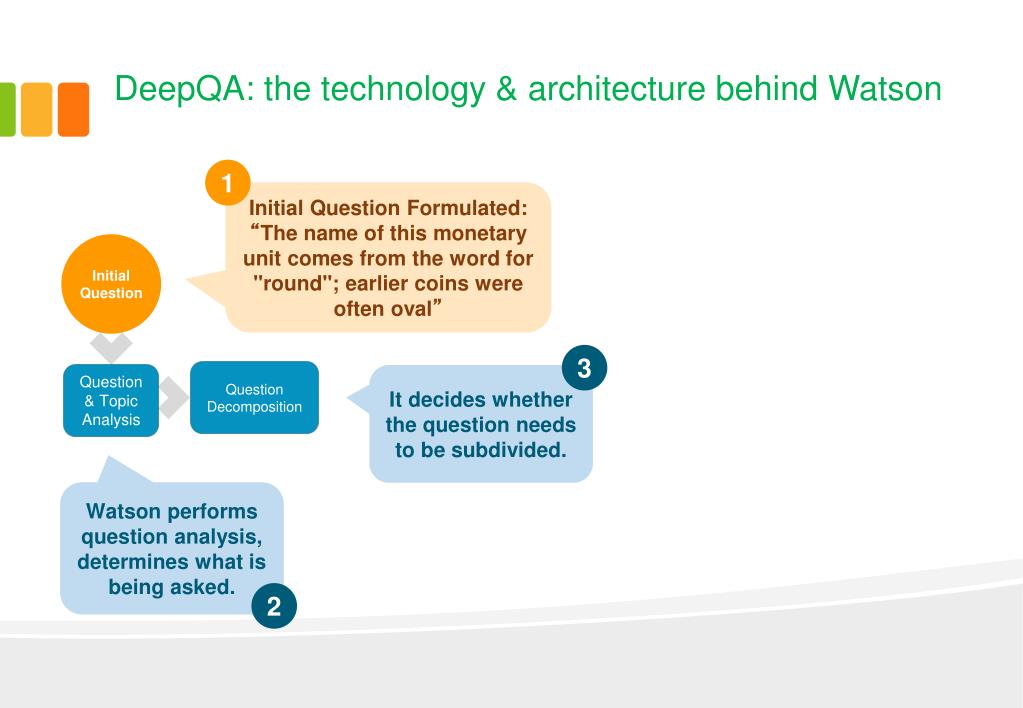 DeepQA: the technology & architecture behind Watson

1

Initial Question Formulated: “The name of this monetary unit comes from the word for "round"; earlier coins were often oval”

Initial Question

Question & Topic Analysis

Question Decomposition

3

It decides whether the question needs to be subdivided.

Watson performs question analysis, determines what is being asked.

2